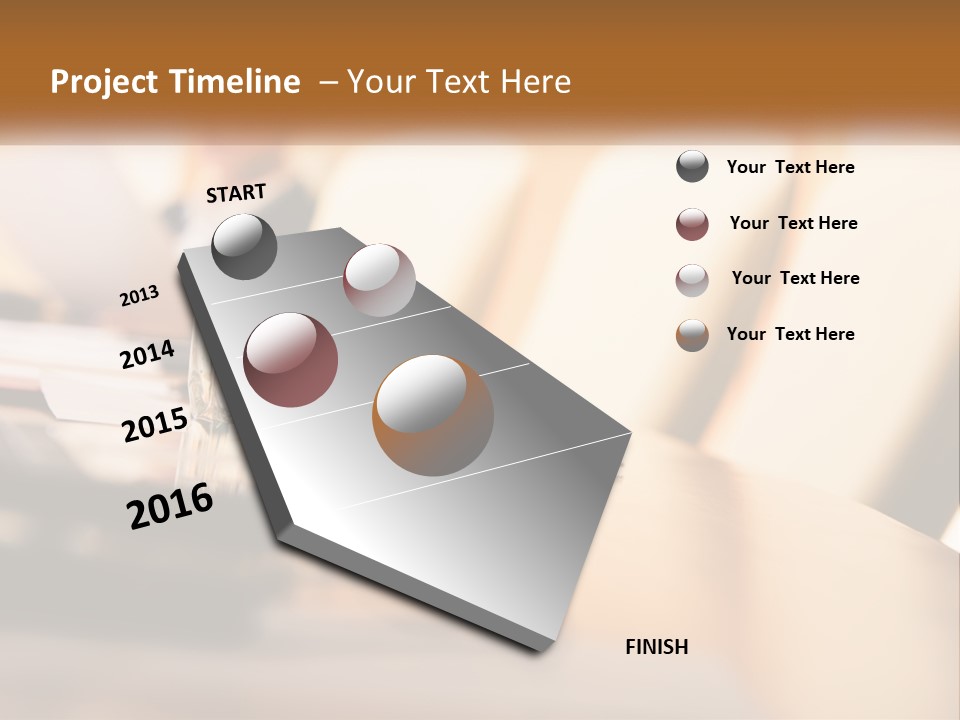 Project Timeline – Your Text Here

START

2013

2014

2015

2016

FINISH

Your Text Here

Your Text Here

Your Text Here

Your Text Here